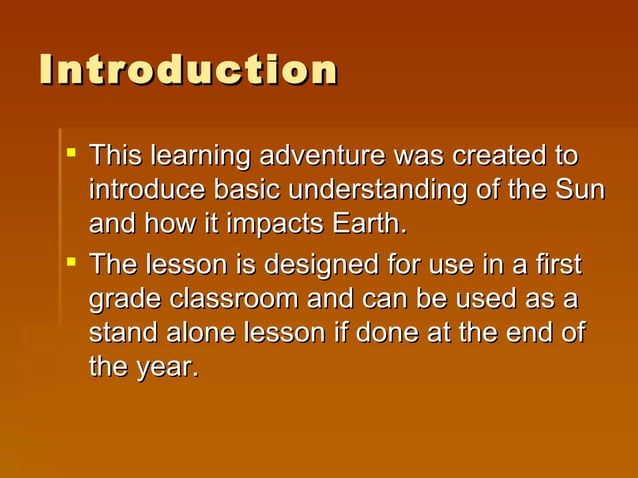 Introduction

▪ This learning adventure was created to introduce basic understanding of the Sun and how it impacts Earth.

▪ The lesson is designed for use in a first grade classroom and can be used as a stand alone lesson if done at the end of the year.